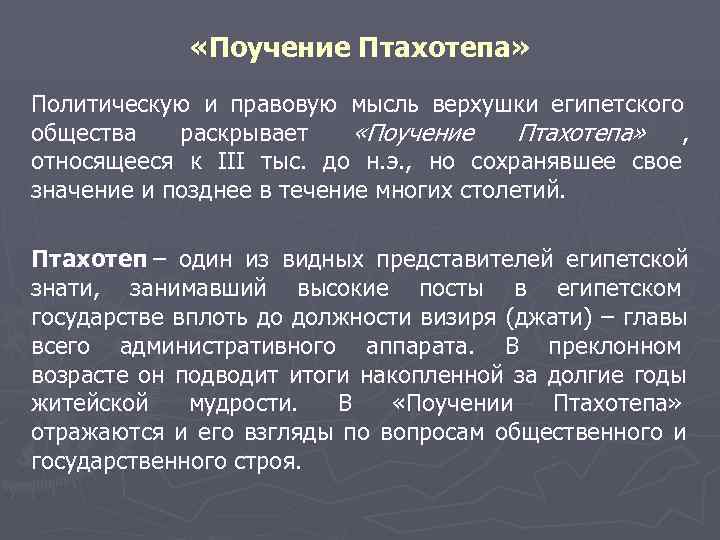 «Поучение Птахотепа»

Политическую и правовую мысль верхушки египетского общества раскрывает «Поучение Птахотепа» , относящееся к III тыс. до н.э., но сохранявшее свое значение и позднее в течение многих столетий.

Птахотеп – один из видных представителей египетской знати, занимавший высокие посты в египетском государстве вплоть до должности визиря (джати) – главы всего административного аппарата. В преклонном возрасте он подводит итоги накопленной за долгие годы житейской мудрости. В «Поучении Птахотепа» отражаются и его взгляды по вопросам общественного и государственного строя.